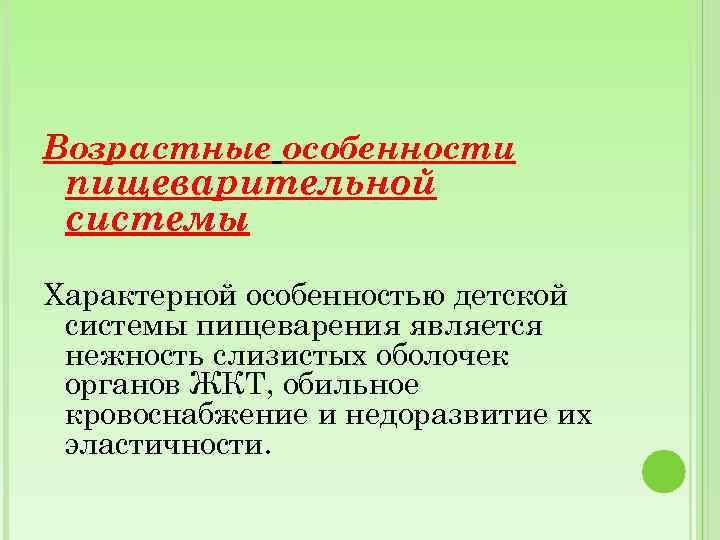 Возрастные особенности пищеварительной системы

Характерной особенностью детской системы пищеварения является нежность слизистых оболочек органов ЖКТ, обильное кровоснабжение и недоразвитие их эластичности.